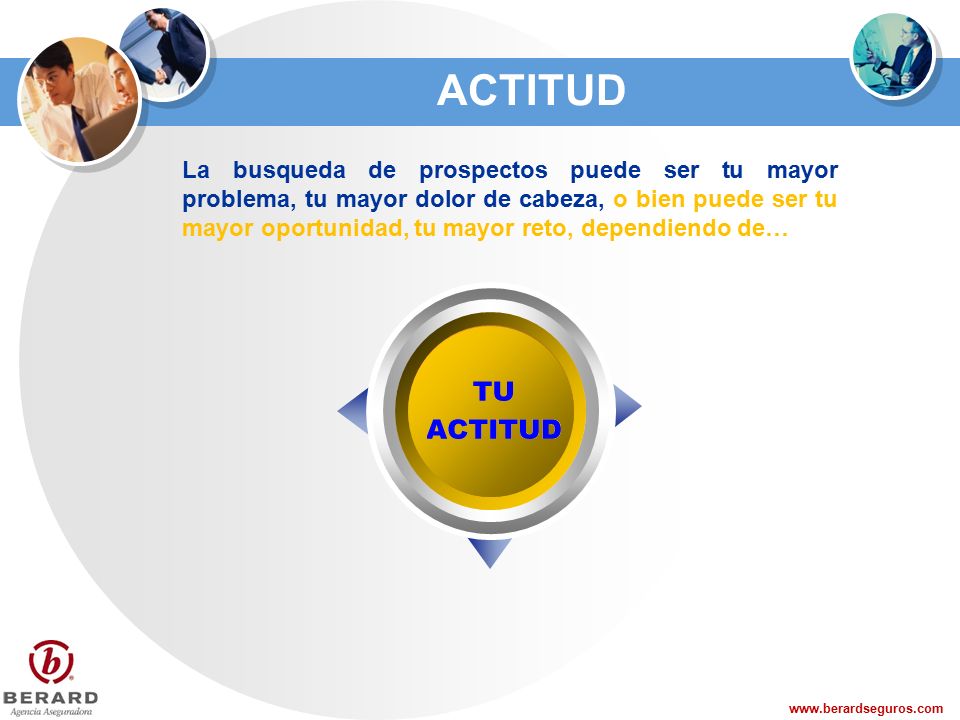 ACTITUD

La busqueda de prospectos puede ser tu mayor problema, tu mayor dolor de cabeza, o bien puede ser tu mayor oportunidad, tu mayor reto, dependiendo de…

TU ACTITUD

b
BERARD
Agencia Aseguradora

www.berardseguros.com